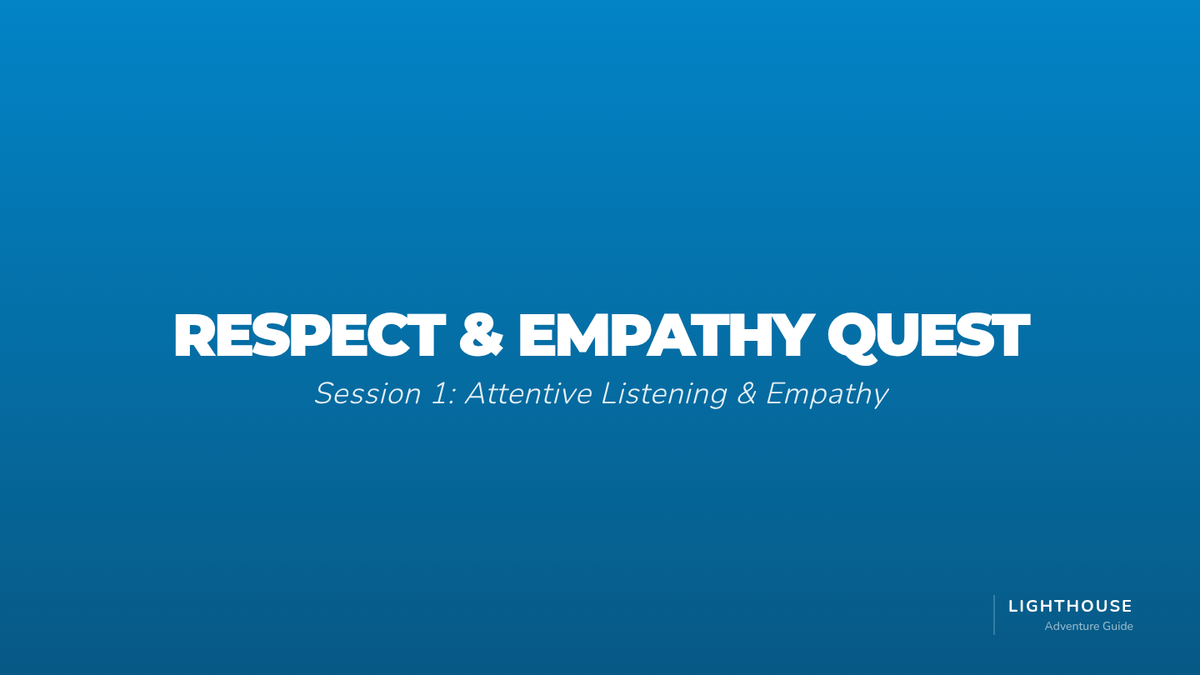 RESPECT & EMPATHY QUEST

Session 1: Attentive Listening & Empathy

LIGHTHOUSE
Adventure Guide